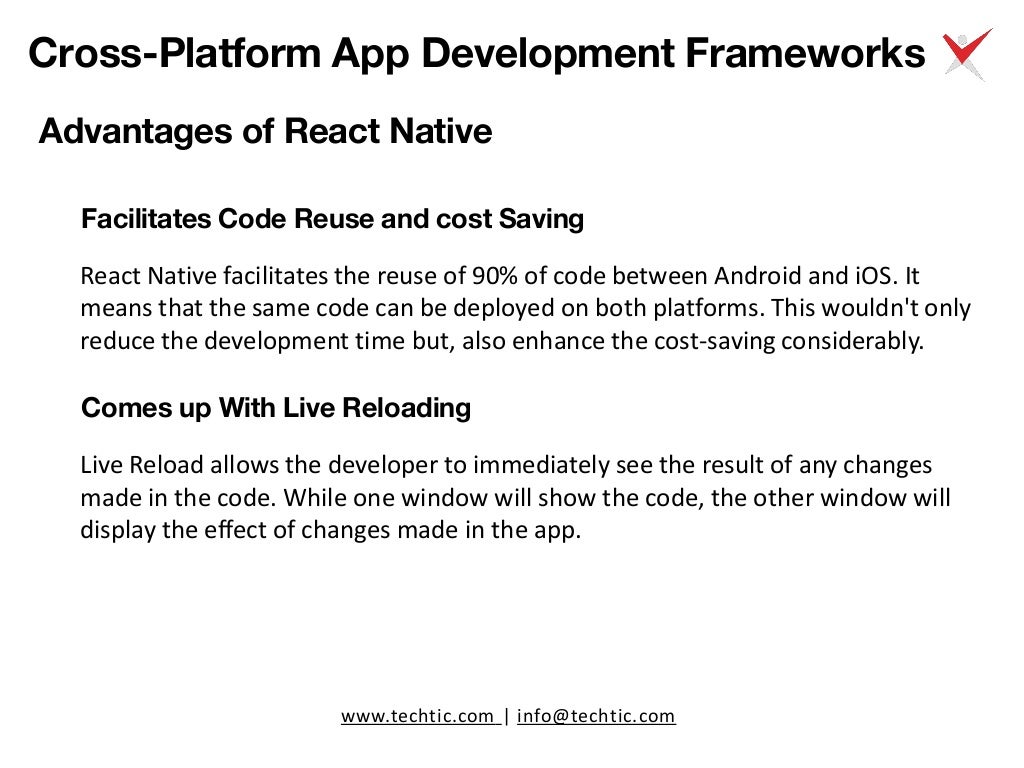 Cross-Platform App Development Frameworks

Advantages of React Native

Facilitates Code Reuse and cost Saving

React Native facilitates the reuse of 90% of code between Android and iOS. It means that the same code can be deployed on both platforms. This wouldn't only reduce the development time but, also enhance the cost-saving considerably.

Comes up With Live Reloading

Live Reload allows the developer to immediately see the result of any changes made in the code. While one window will show the code, the other window will display the effect of changes made in the app.

www.techtic.com | info@techtic.com